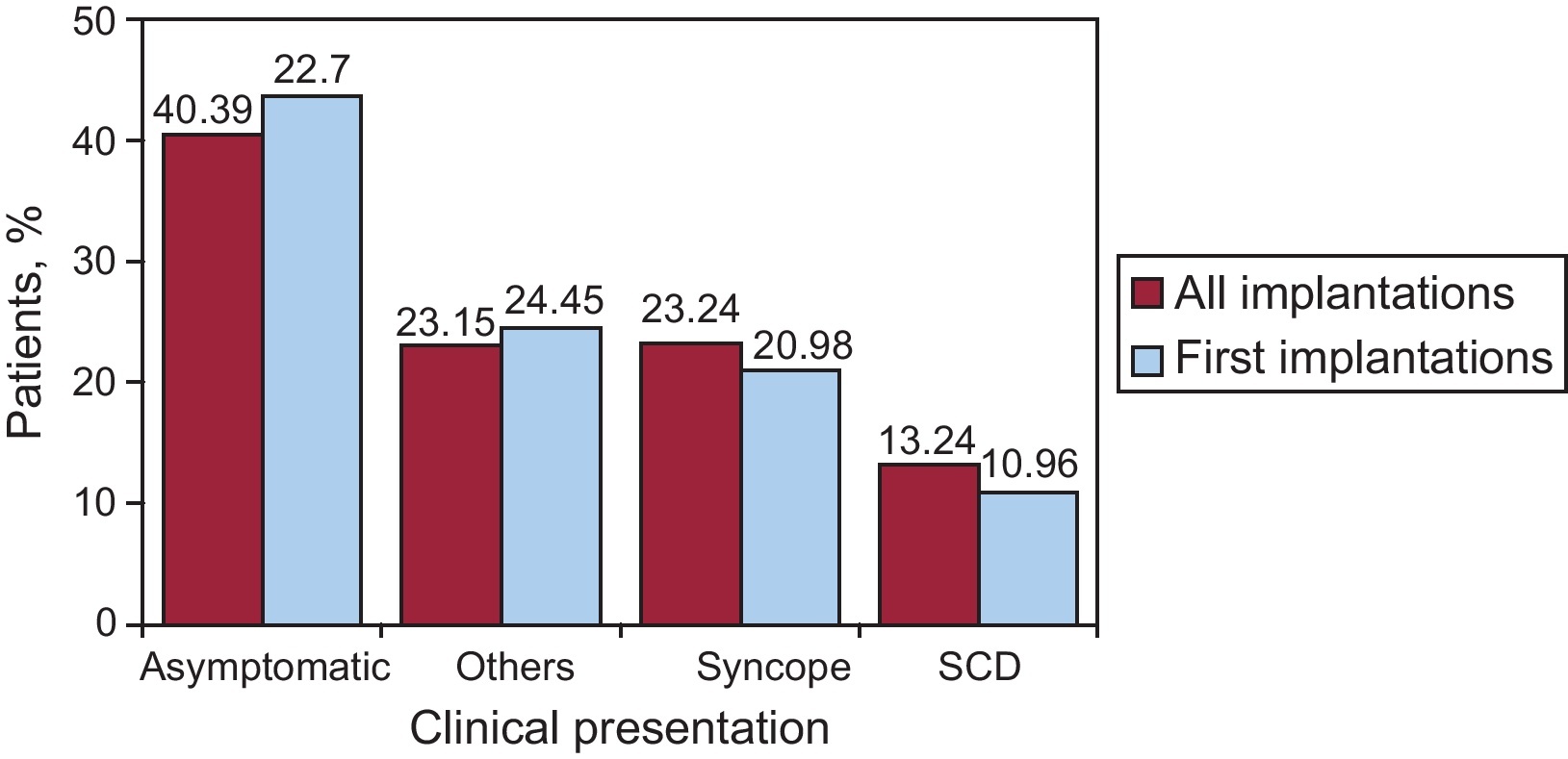 50
40
30
20
10
0
Patients, %
40.39
22.7
23.15
24.45
23.24
20.98
13.24
10.96
Asymptomatic
Others
Syncope
SCD
Clinical presentation
All implantations
First implantations